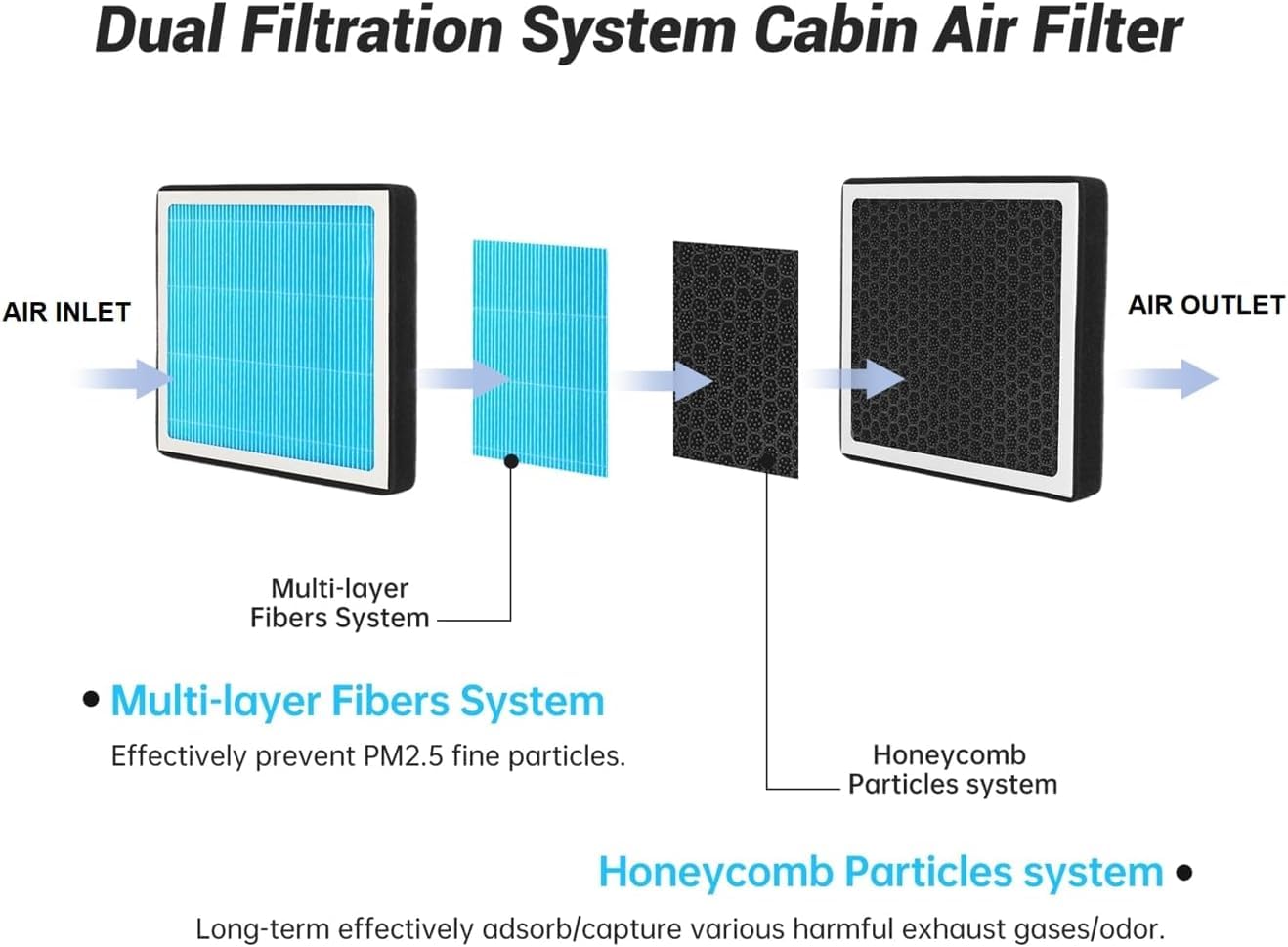 Dual Filtration System Cabin Air Filter

AIR INLET

AIR OUTLET

Multi-layer Fibers System

• Multi-layer Fibers System

Effectively prevent PM2.5 fine particles.

Honeycomb Particles system

Honeycomb Particles system •

Long-term effectively adsorb/capture various harmful exhaust gases/odor.